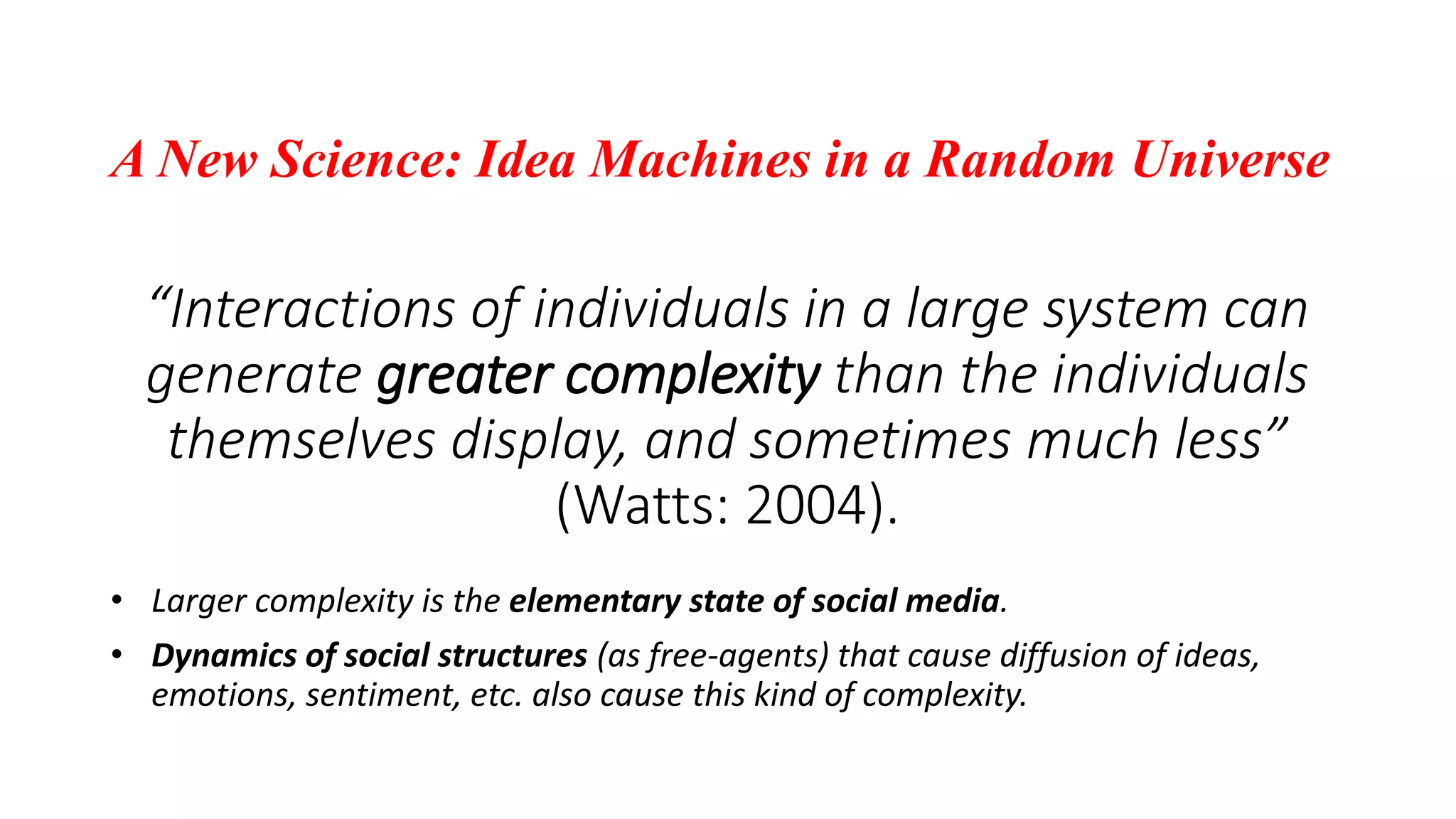 A New Science: Idea Machines in a Random Universe

“Interactions of individuals in a large system can generate greater complexity than the individuals themselves display, and sometimes much less” (Watts: 2004).

• Larger complexity is the elementary state of social media.
• Dynamics of social structures (as free-agents) that cause diffusion of ideas, emotions, sentiment, etc. also cause this kind of complexity.